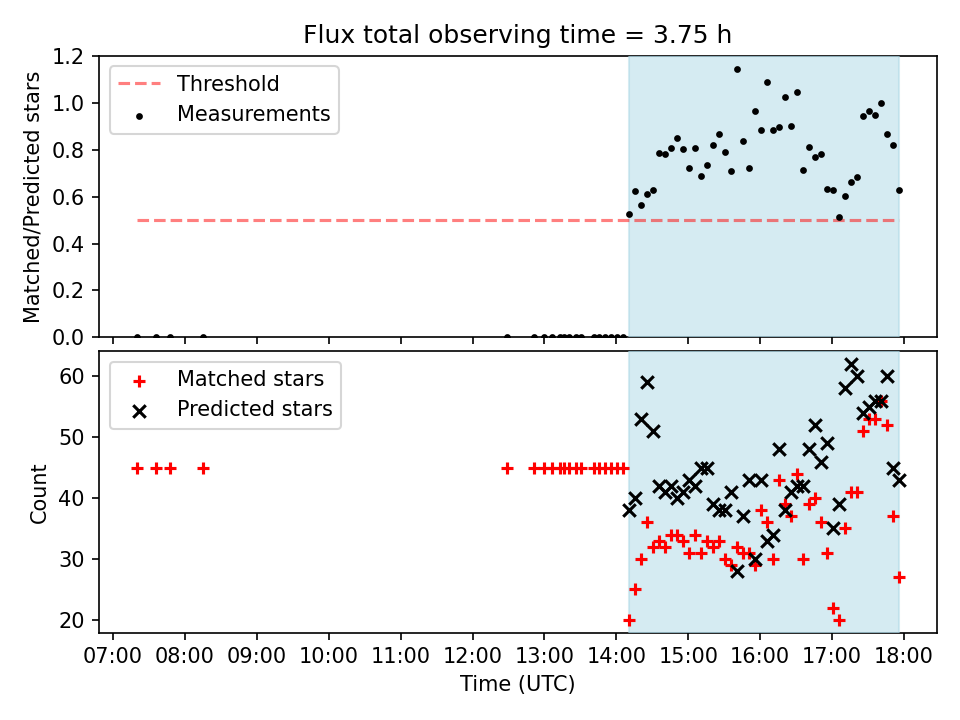 Flux total observing time = 3.75 h

Matched/Predicted stars

1.2
1.0
0.8
0.6
0.4
0.2
0.0

Threshold
Measurements

Count

60
50
40
30
20

Matched stars
Predicted stars

07:00 08:00 09:00 10:00 11:00 12:00 13:00 14:00 15:00 16:00 17:00 18:00

Time (UTC)